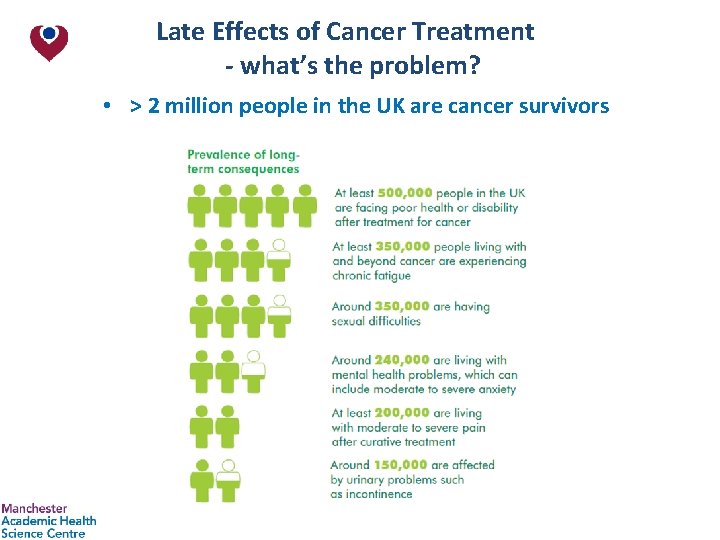 Late Effects of Cancer Treatment
- what's the problem?

• > 2 million people in the UK are cancer survivors

Prevalence of long-term consequences

At least 500,000 people in the UK are facing poor health or disability after treatment for cancer

At least 350,000 people living with and beyond cancer are experiencing chronic fatigue

Around 350,000 are having sexual difficulties

Around 240,000 are living with mental health problems, which can include moderate to severe anxiety

At least 200,000 are living with moderate to severe pain after curative treatment

Around 150,000 are affected by urinary problems such as incontinence

Manchester
Academic Health
Science Centre